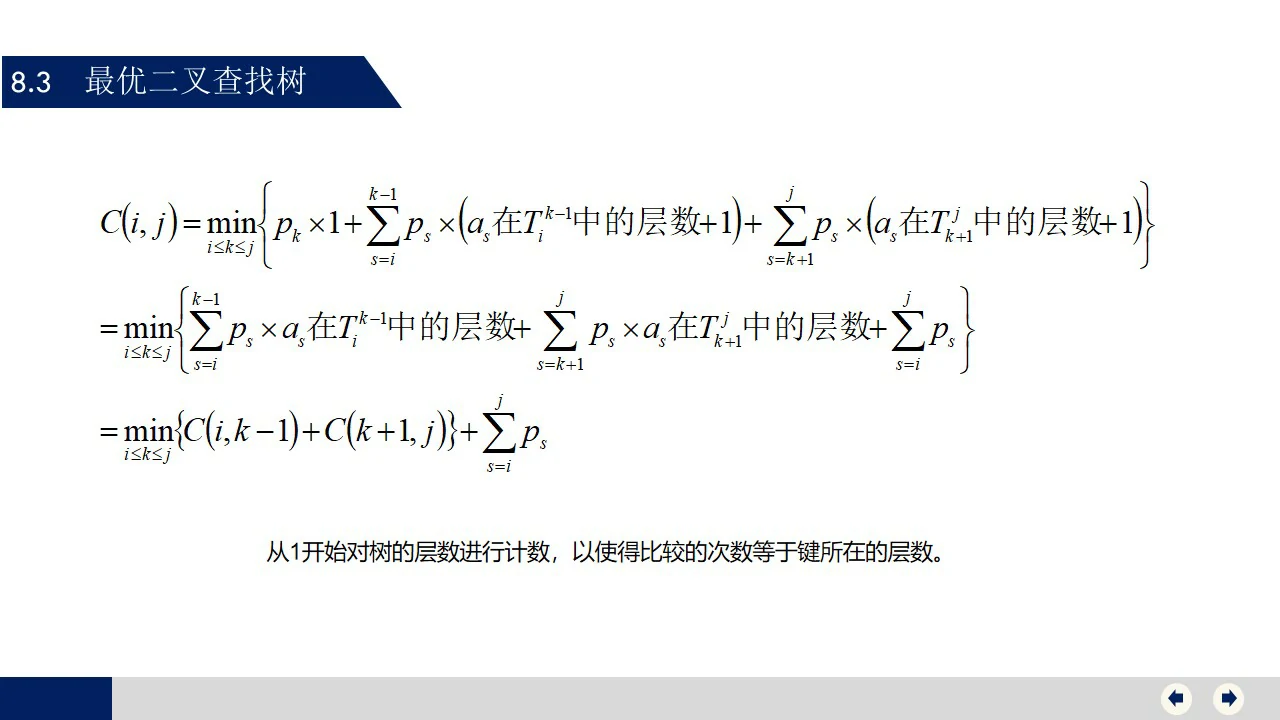 8.3 最优二叉查找树

$C(i,j)=\min_{i\le k\le j}\left\{p_k\times 1+\sum_{s=i}^{k-1}p_s\times\left(a_s在T_i^{k-1}中的层数+1\right)+\sum_{s=k+1}^{j}p_s\times\left(a_s在T_{k+1}^{j}中的层数+1\right)\right\}$

$=\min_{i\le k\le j}\left\{\sum_{s=i}^{k-1}p_s\times a_s在T_i^{k-1}中的层数+\sum_{s=k+1}^{j}p_s\times a_s在T_{k+1}^{j}中的层数+\sum_{s=i}^{j}p_s\right\}$

$=\min_{i\le k\le j}\left\{C(i,k-1)+C(k+1,j)\right\}+\sum_{s=i}^{j}p_s$

从1开始对树的层数进行计数，以使得比较的次数等于键所在的层数。